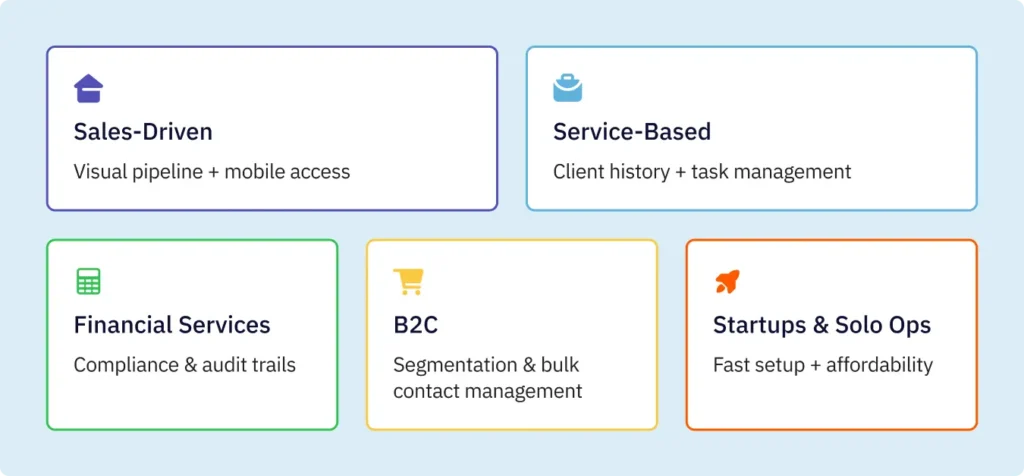 Sales-Driven

Visual pipeline + mobile access

Service-Based

Client history + task management

Financial Services

Compliance & audit trails

B2C

Segmentation & bulk contact management

Startups & Solo Ops

Fast setup + affordability